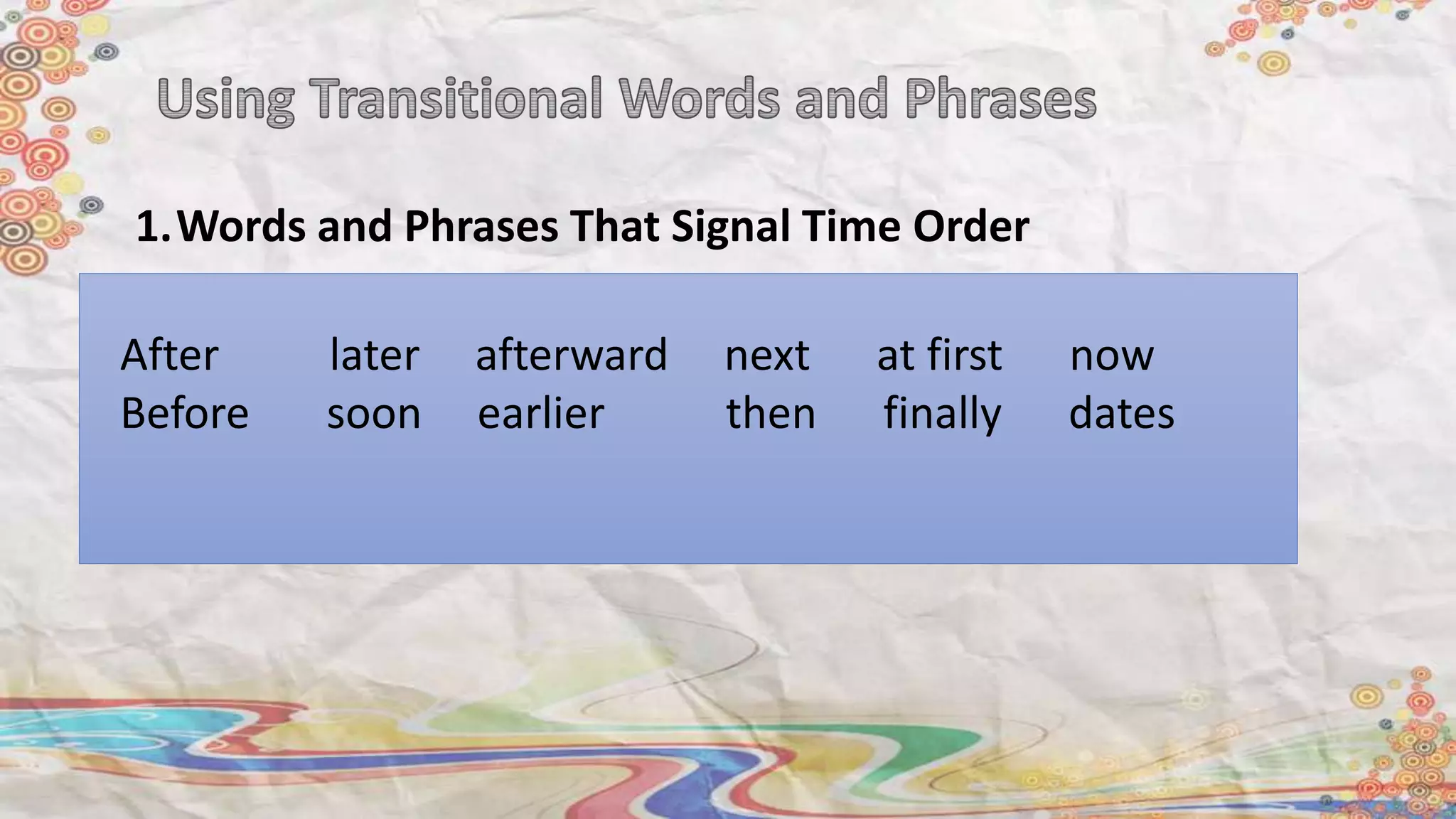 Using Transitional Words and Phrases

1. Words and Phrases That Signal Time Order

After later afterward next at first now
Before soon earlier then finally dates